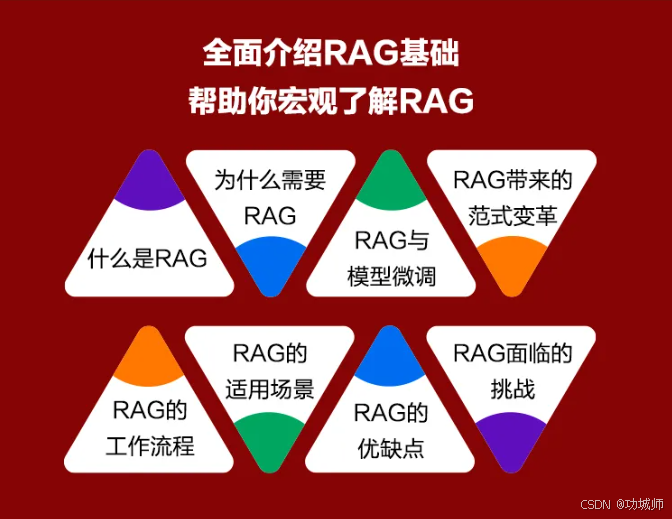 全面介绍RAG基础
帮助你宏观了解RAG

什么是RAG

为什么需要RAG

RAG与模型微调

RAG带来的范式变革

RAG的工作流程

RAG的适用场景

RAG的优缺点

RAG面临的挑战

CSDN @功城师